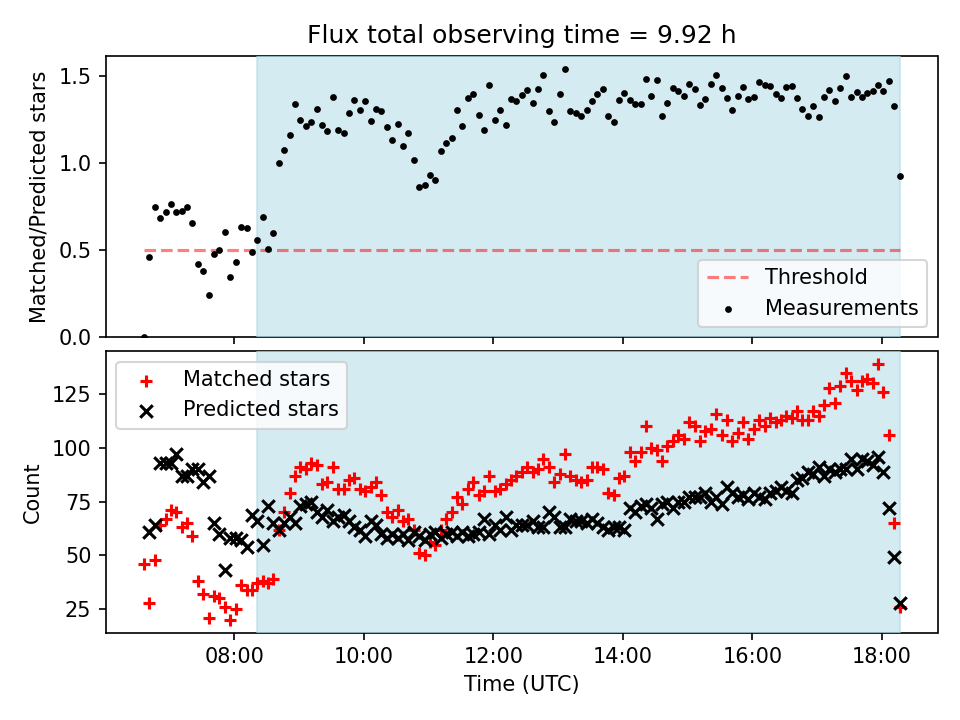 Flux total observing time = 9.92 h

Matched/Predicted stars

1.5
1.0
0.5
0.0

Threshold
Measurements

Matched stars
Predicted stars

Count

125
100
75
50
25

08:00
10:00
12:00
14:00
16:00
18:00

Time (UTC)